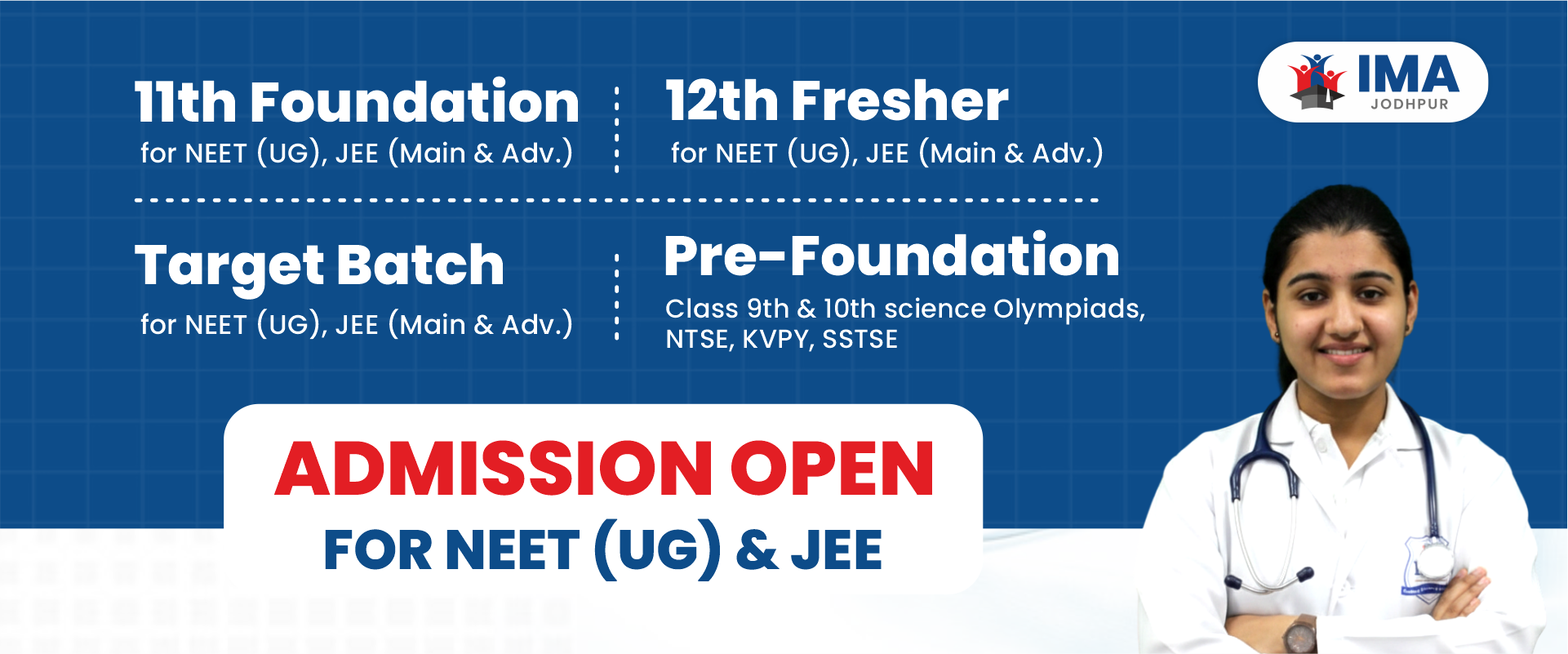 11th Foundation
for NEET (UG), JEE (Main & Adv.)

12th Fresher
for NEET (UG), JEE (Main & Adv.)

IMA
JODHPUR

Target Batch
for NEET (UG), JEE (Main & Adv.)

Pre-Foundation
Class 9th & 10th science Olympiads, NTSE, KVPY, SSTSE

ADMISSION OPEN
FOR NEET (UG) & JEE